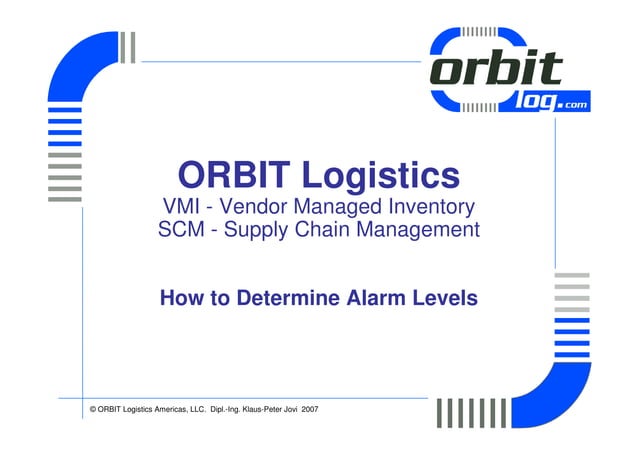 orbit log.com

ORBIT Logistics
VMI - Vendor Managed Inventory
SCM - Supply Chain Management

How to Determine Alarm Levels

© ORBIT Logistics Americas, LLC. Dipl.-Ing. Klaus-Peter Jovi 2007